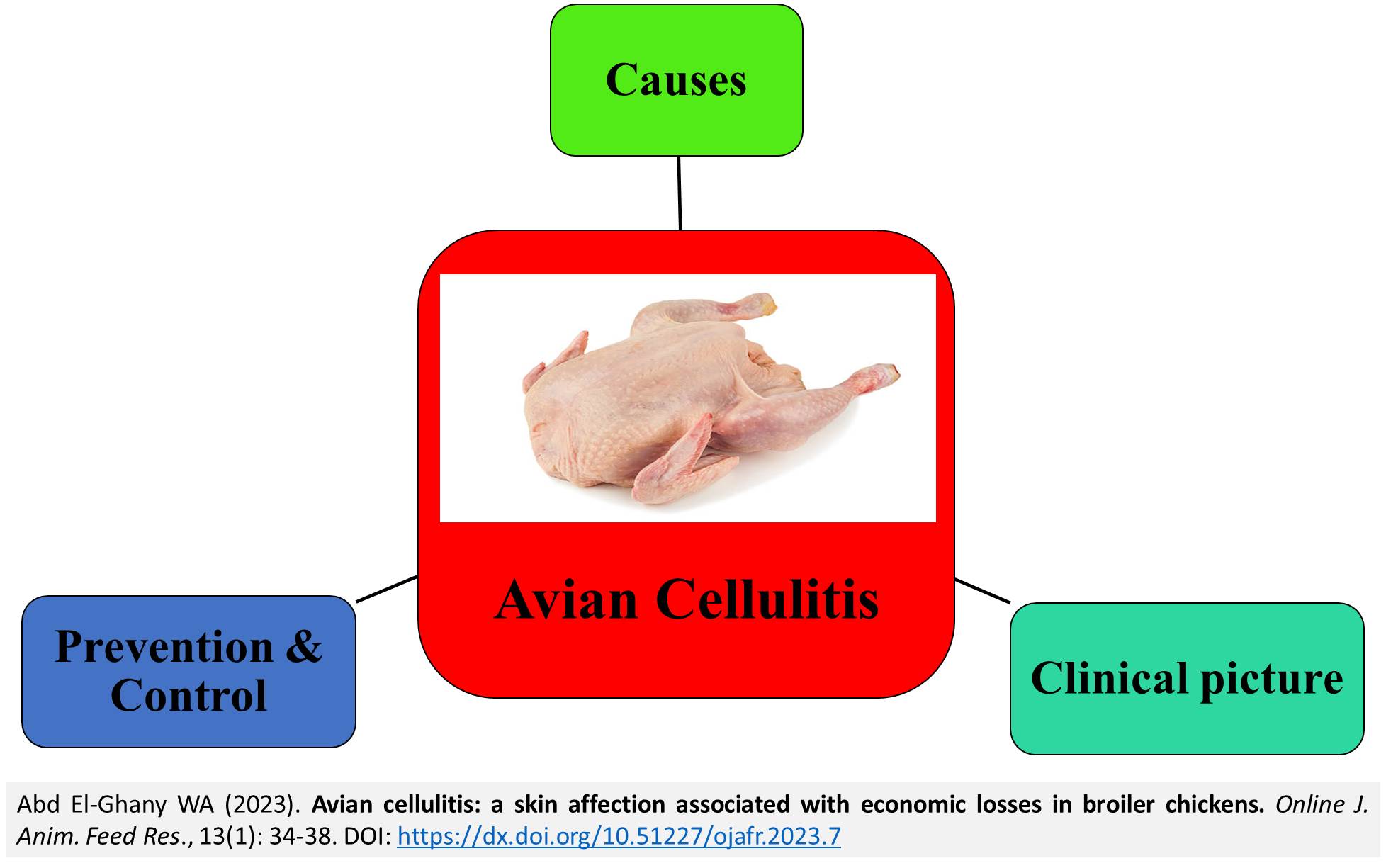 Causes

Avian Cellulitis

Prevention & Control

Clinical picture

Abd El-Ghany WA (2023). Avian cellulitis: a skin affection associated with economic losses in broiler chickens. Online J. Anim. Feed Res., 13(1): 34-38. DOI: https://dx.doi.org/10.51227/ojafr.2023.7